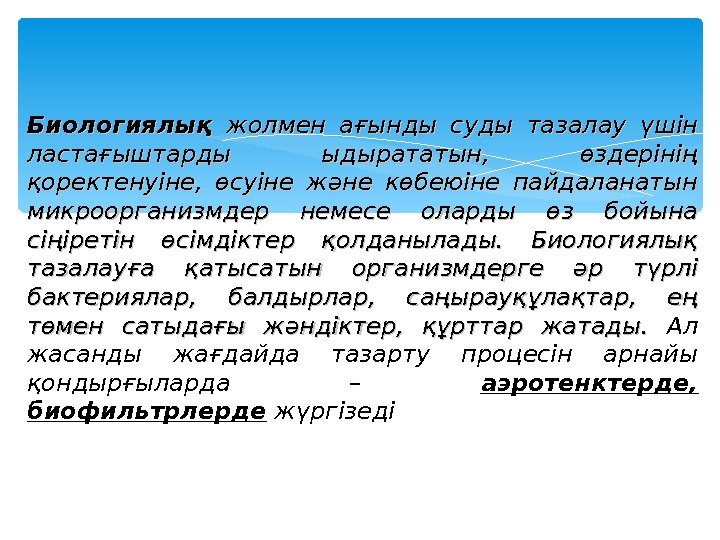 Биологиялық жолмен ағынды суды тазалау үшін ластағыштарды ыдырататын, өздерінің қоректенуіне, өсуіне және көбеюіне пайдаланатын микроорганизмдер немесе оларды өз бойына сіңіретін өсімдіктер қолданылады. Биологиялық тазалауға қатысатын организмдерге әр түрлі бактериялар, балдырлар, саңырауқұлақтар, ең төмен сатыдағы жәндіктер, құрттар жатады. Ал жасанды жағдайда тазарту процесін арнайы қондырғыларда – аэротенктерде, биофильтрлерде жүргізеді